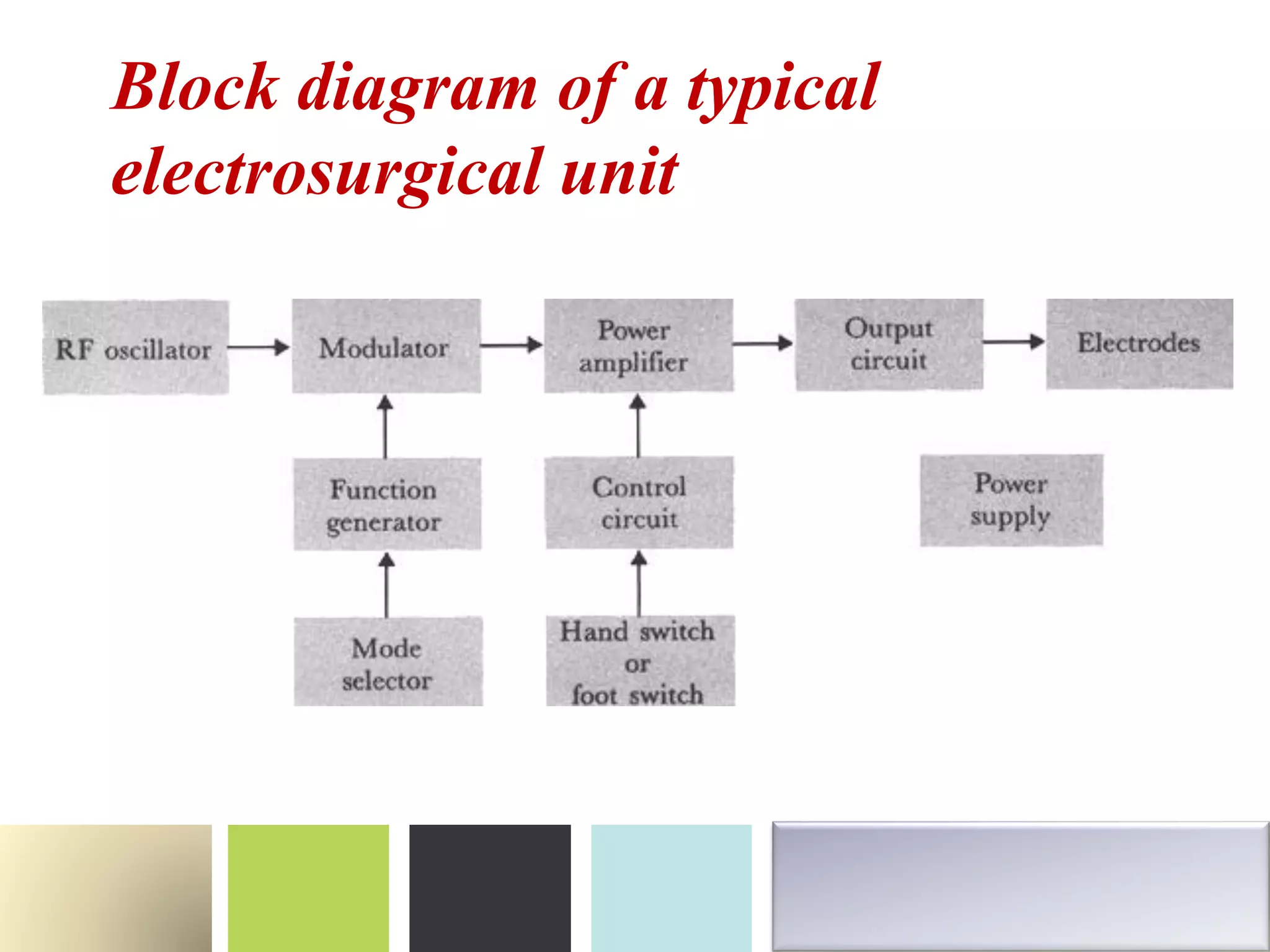 Block diagram of a typical electrosurgical unit

RF oscillator

Modulator

Power amplifier

Output circuit

Electrodes

Function generator

Control circuit

Power supply

Mode selector

Hand switch or foot switch